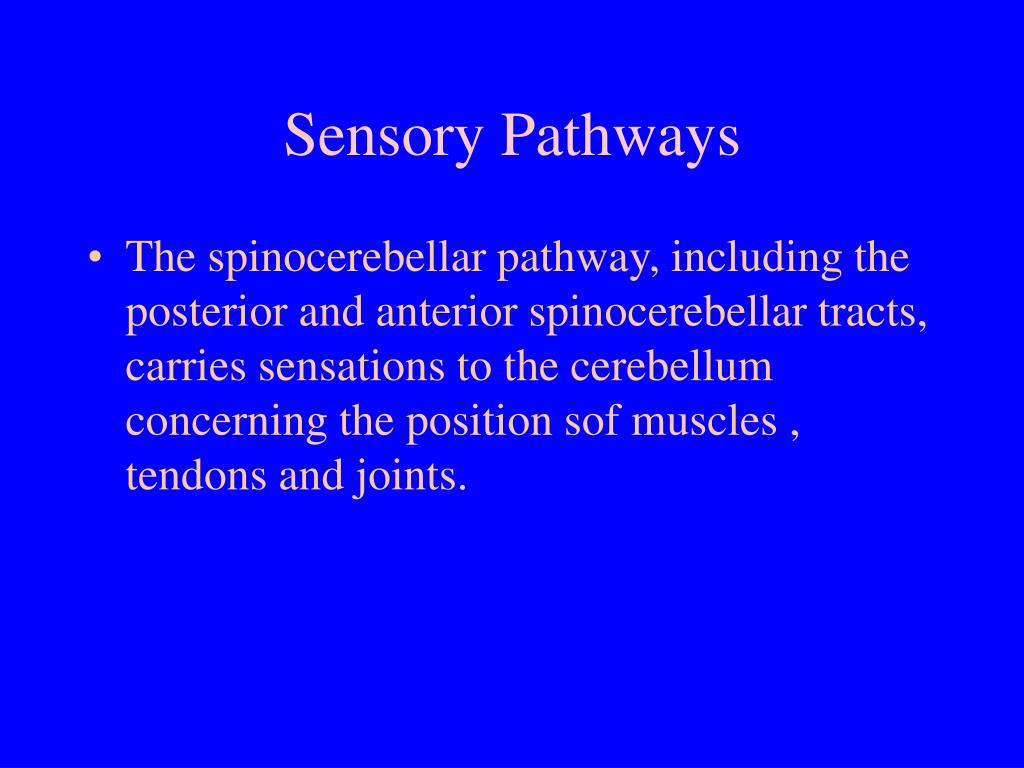 Sensory Pathways

• The spinocerebellar pathway, including the posterior and anterior spinocerebellar tracts, carries sensations to the cerebellum concerning the position sof muscles , tendons and joints.